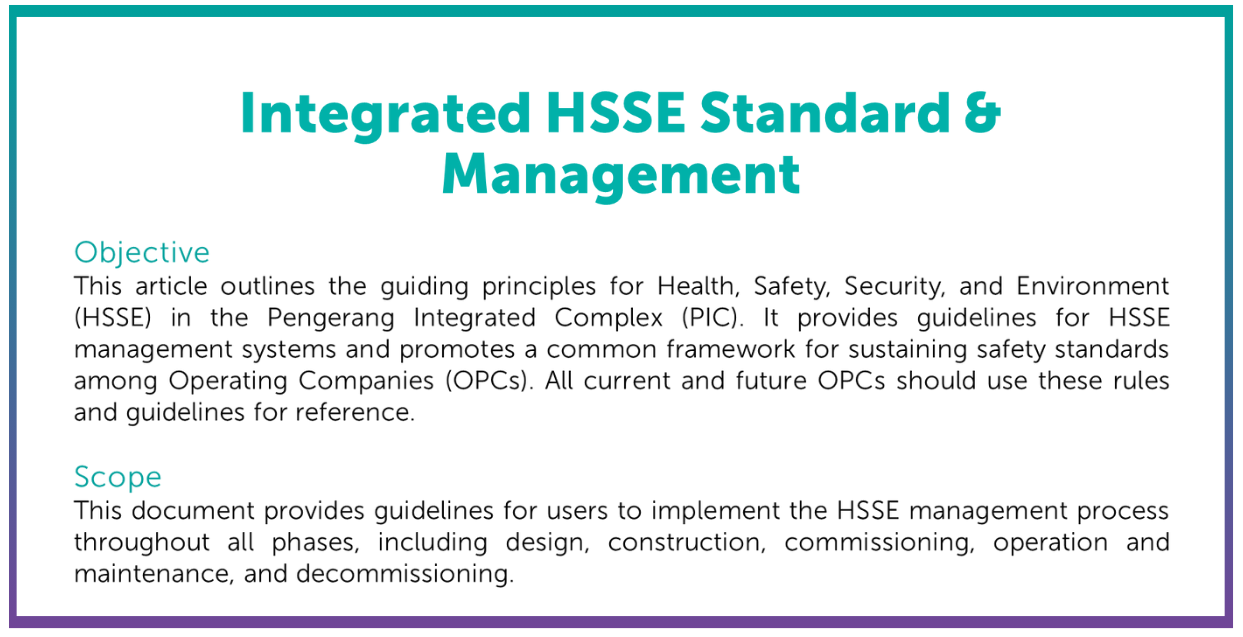 Integrated HSSE Standard & Management

Objective
This article outlines the guiding principles for Health, Safety, Security, and Environment (HSSE) in the Pengerang Integrated Complex (PIC). It provides guidelines for HSSE management systems and promotes a common framework for sustaining safety standards among Operating Companies (OPCs). All current and future OPCs should use these rules and guidelines for reference.

Scope
This document provides guidelines for users to implement the HSSE management process throughout all phases, including design, construction, commissioning, operation and maintenance, and decommissioning.